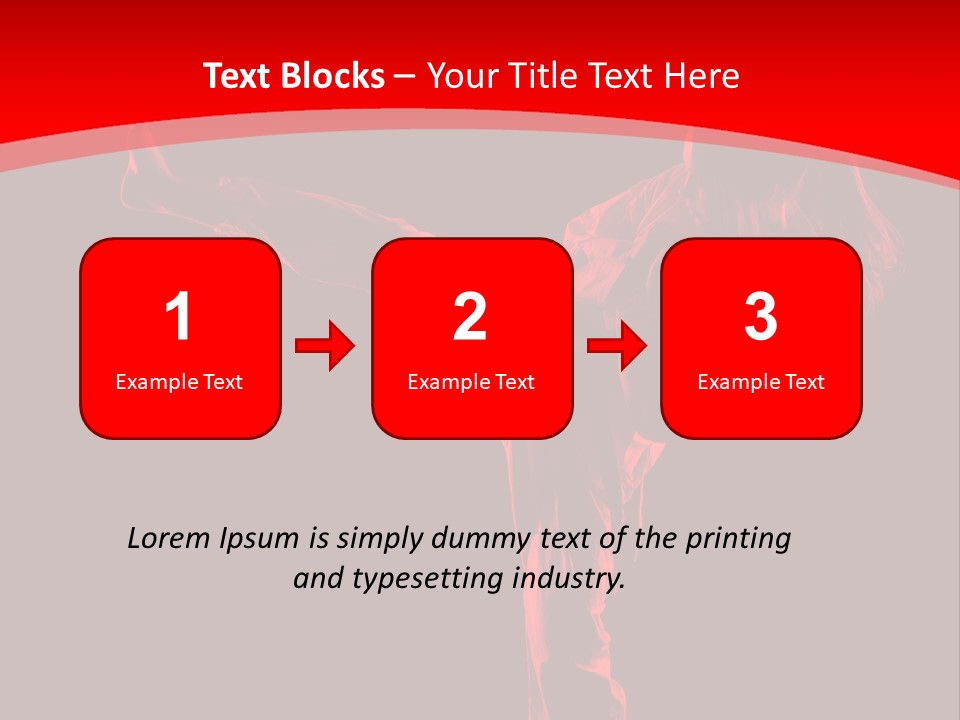 Text Blocks – Your Title Text Here

1
Example Text

2
Example Text

3
Example Text

Lorem Ipsum is simply dummy text of the printing and typesetting industry.